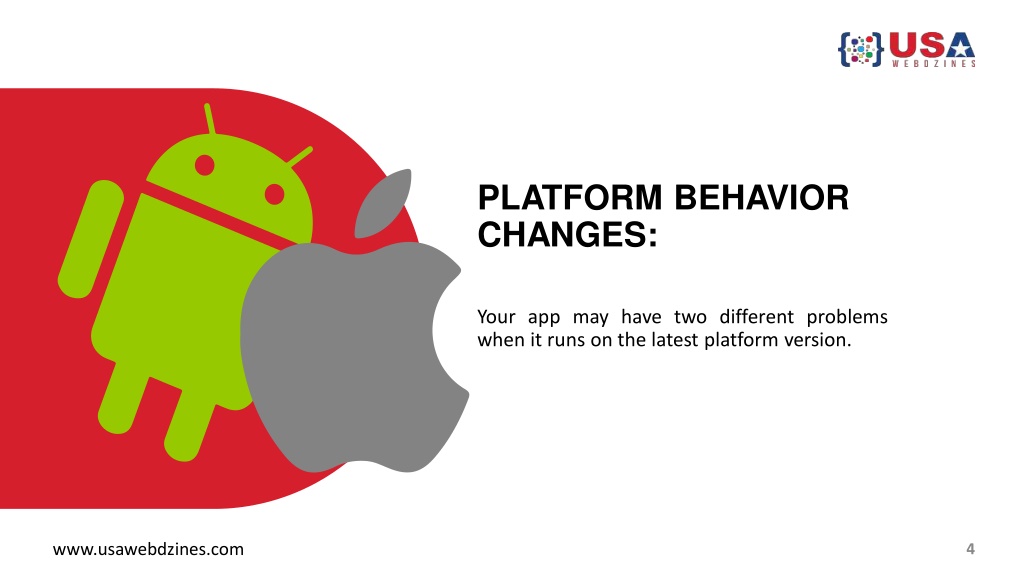 USA
WEBDZINES

PLATFORM BEHAVIOR CHANGES:

Your app may have two different problems when it runs on the latest platform version.

www.usawebdzines.com

4